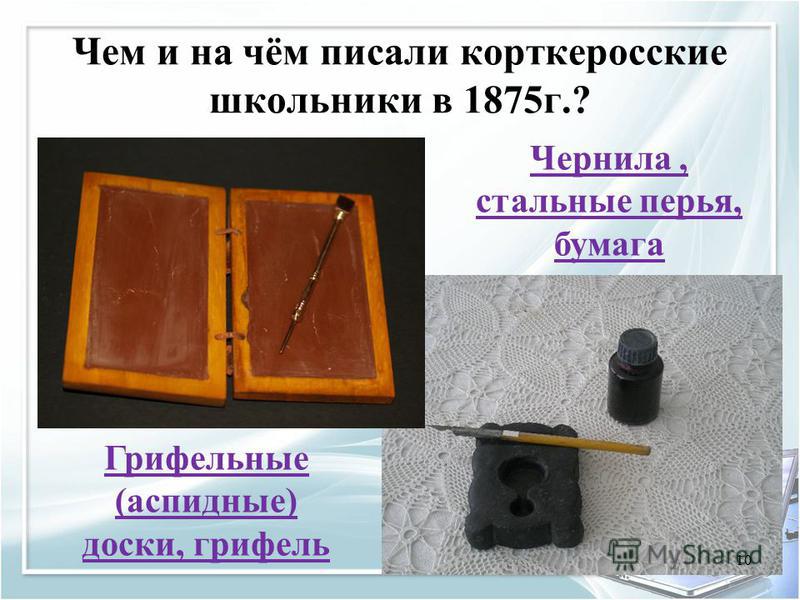 Чем и на чём писали корткеросские школьники в 1875г.?

Чернила , стальные перья, бумага

Грифельные (аспидные) доски, грифель

MyShared

10